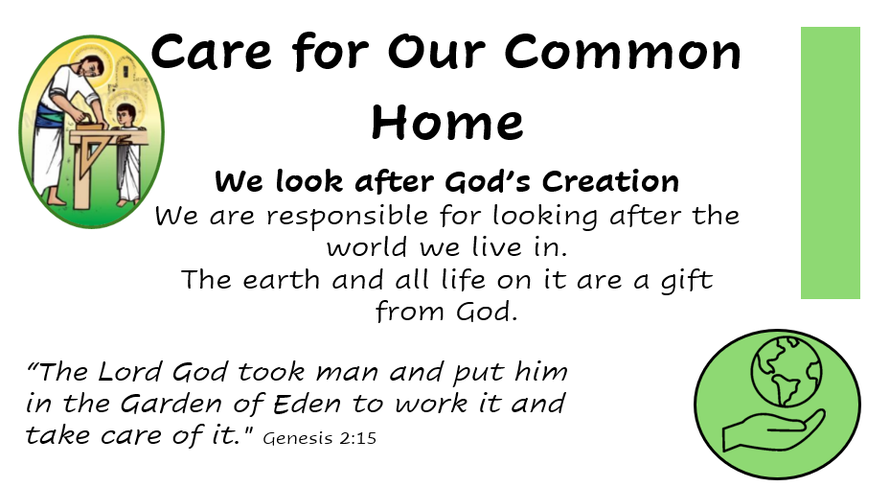 Care for Our Common Home

We look after God's Creation

We are responsible for looking after the world we live in.

The earth and all life on it are a gift from God.

"The Lord God took man and put him in the Garden of Eden to work it and take care of it." Genesis 2:15